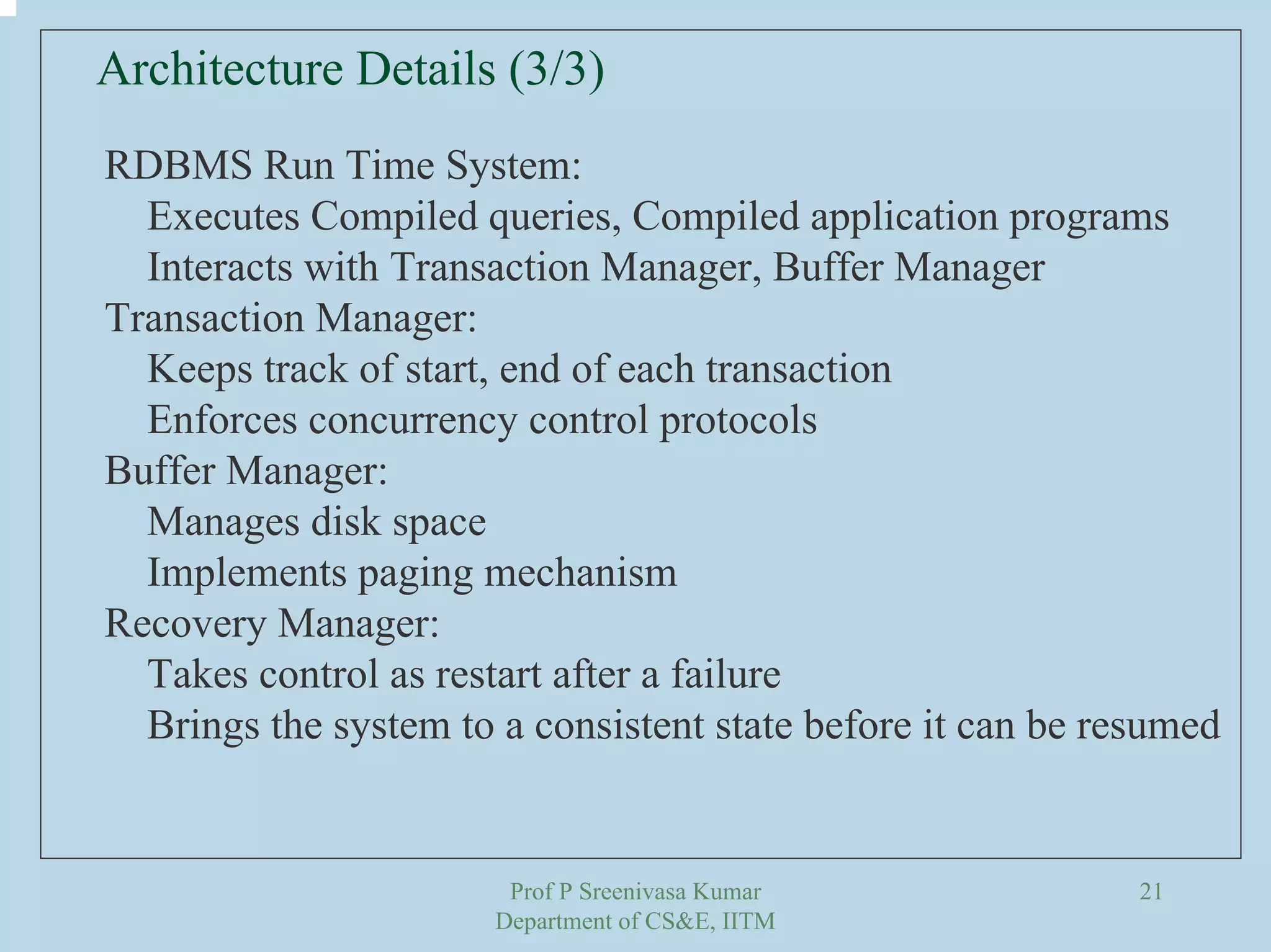 Architecture Details (3/3)

RDBMS Run Time System:
Executes Compiled queries, Compiled application programs
Interacts with Transaction Manager, Buffer Manager
Transaction Manager:
Keeps track of start, end of each transaction
Enforces concurrency control protocols
Buffer Manager:
Manages disk space
Implements paging mechanism
Recovery Manager:
Takes control as restart after a failure
Brings the system to a consistent state before it can be resumed

Prof P Sreenivasa Kumar
Department of CS&E, IITM

21